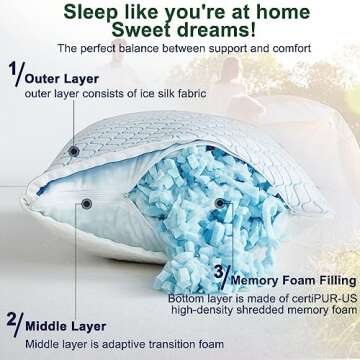 Sleep like you're at home
Sweet dreams!
The perfect balance between support and comfort

1/ Outer Layer
outer layer consists of ice silk fabric

3/ Memory Foam Filling
Bottom layer is made of certiPUR-US high-density shredded memory foam

2/ Middle Layer
Middle layer is adaptive transition foam